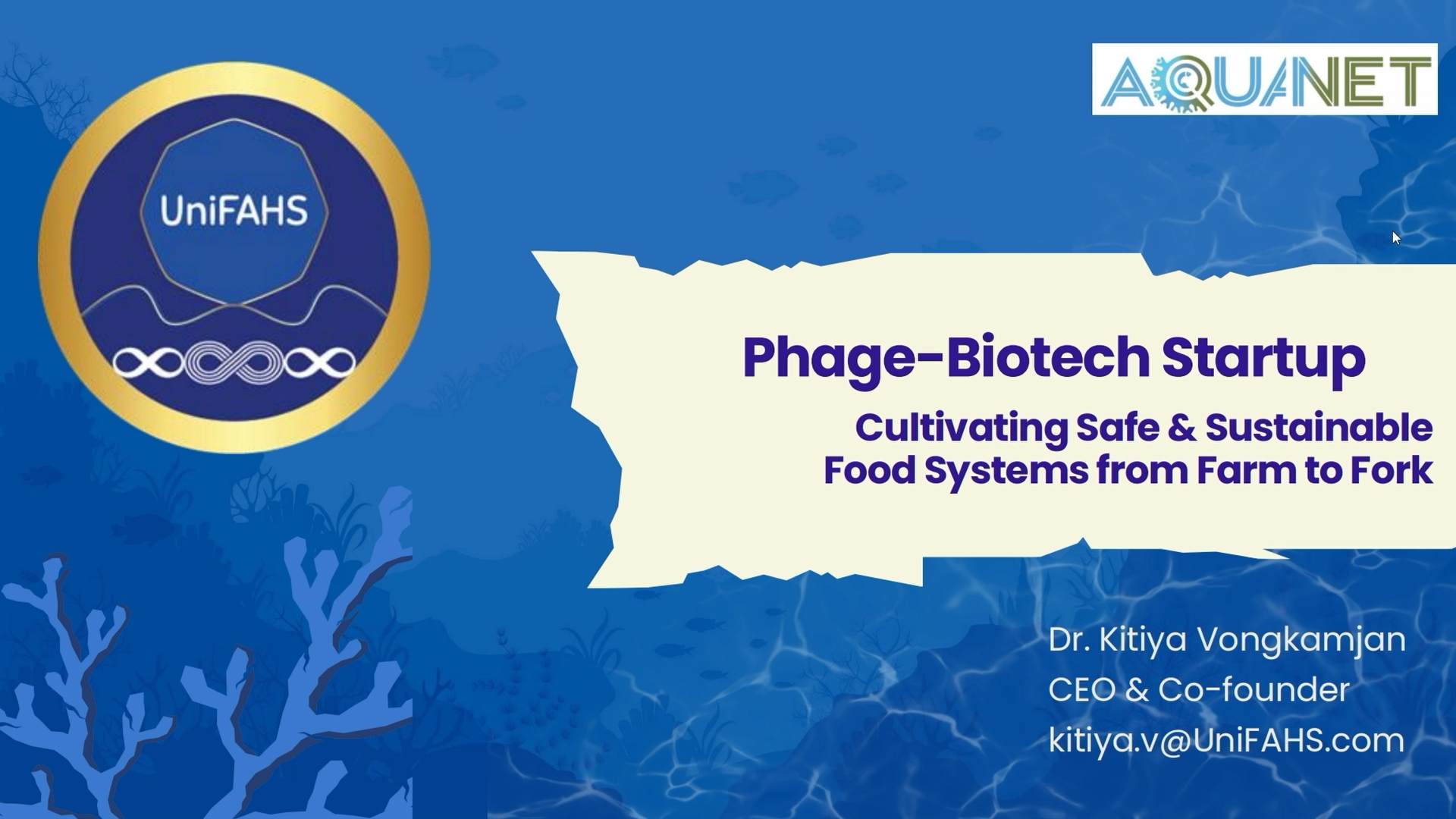 UniFAHS

AQUANET

Phage-Biotech Startup

Cultivating Safe & Sustainable Food Systems from Farm to Fork

Dr. Kitiya Vongkamjan
CEO & Co-founder
kitiya.v@UniFAHS.com